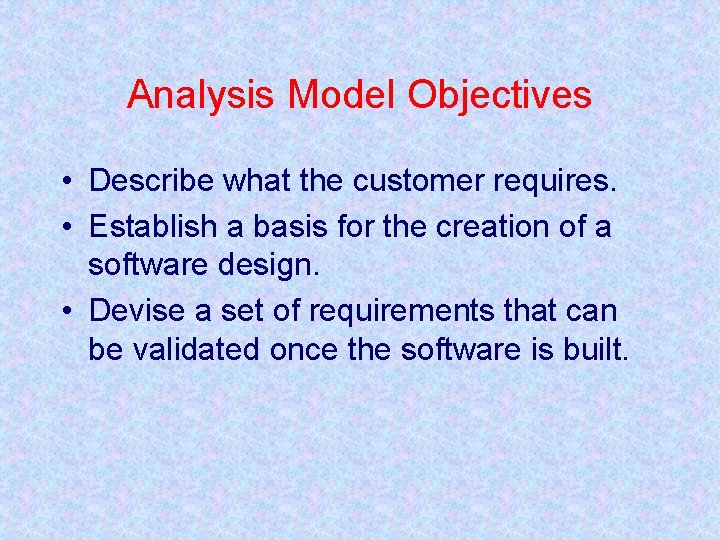 Analysis Model Objectives

• Describe what the customer requires.
• Establish a basis for the creation of a software design.
• Devise a set of requirements that can be validated once the software is built.